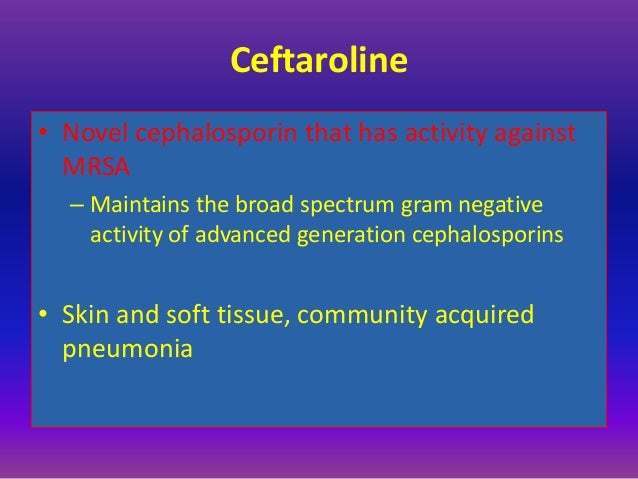 Ceftaroline

• Novel cephalosporin that has activity against MRSA

– Maintains the broad spectrum gram negative activity of advanced generation cephalosporins

• Skin and soft tissue, community acquired pneumonia